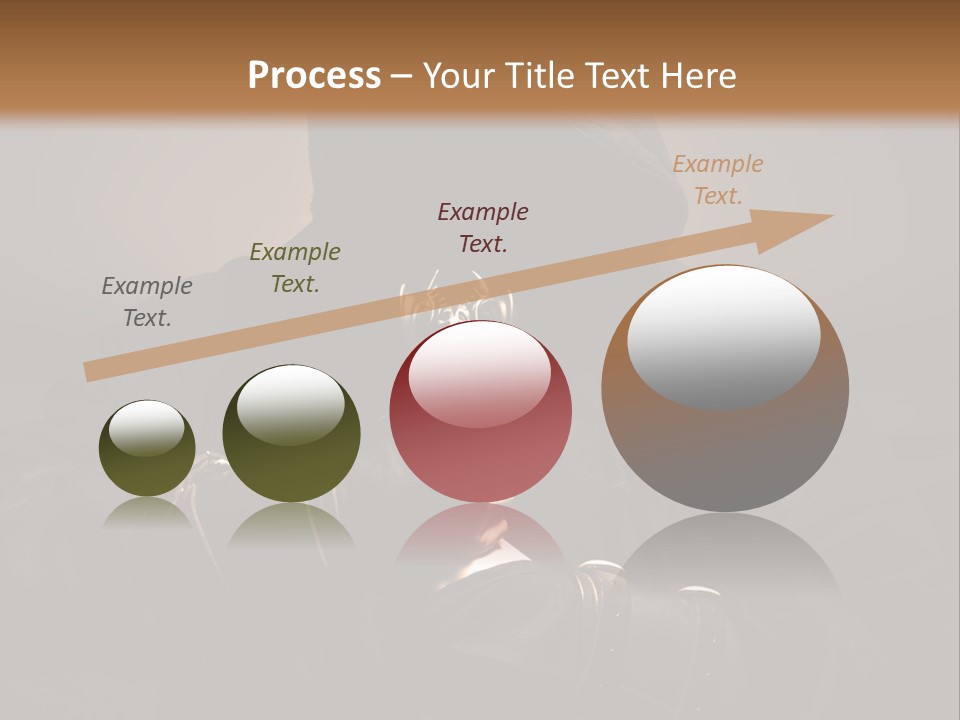 Process – Your Title Text Here

Example Text.

Example Text.

Example Text.

Example Text.